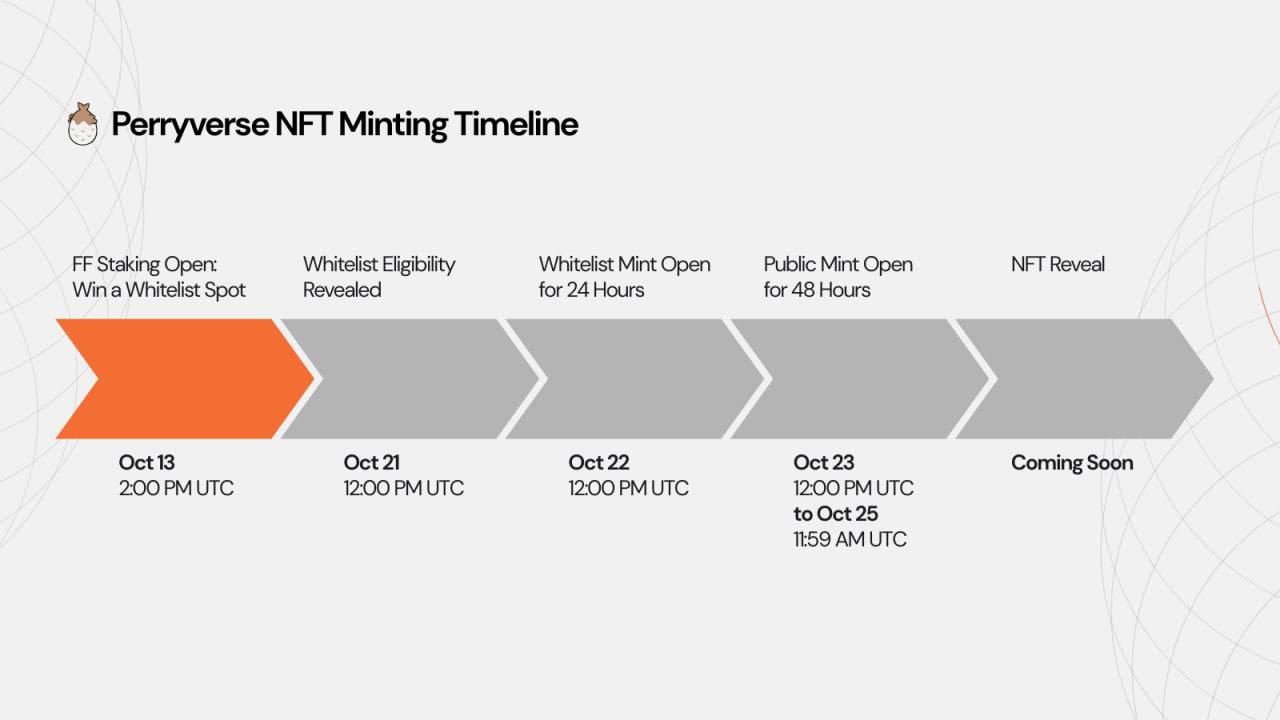 Perryverse NFT Minting Timeline

FF Staking Open: Win a Whitelist Spot

Whitelist Eligibility Revealed

Whitelist Mint Open for 24 Hours

Public Mint Open for 48 Hours

NFT Reveal

Oct 13
2:00 PM UTC

Oct 21
12:00 PM UTC

Oct 22
12:00 PM UTC

Oct 23
12:00 PM UTC
to Oct 25
11:59 AM UTC

Coming Soon